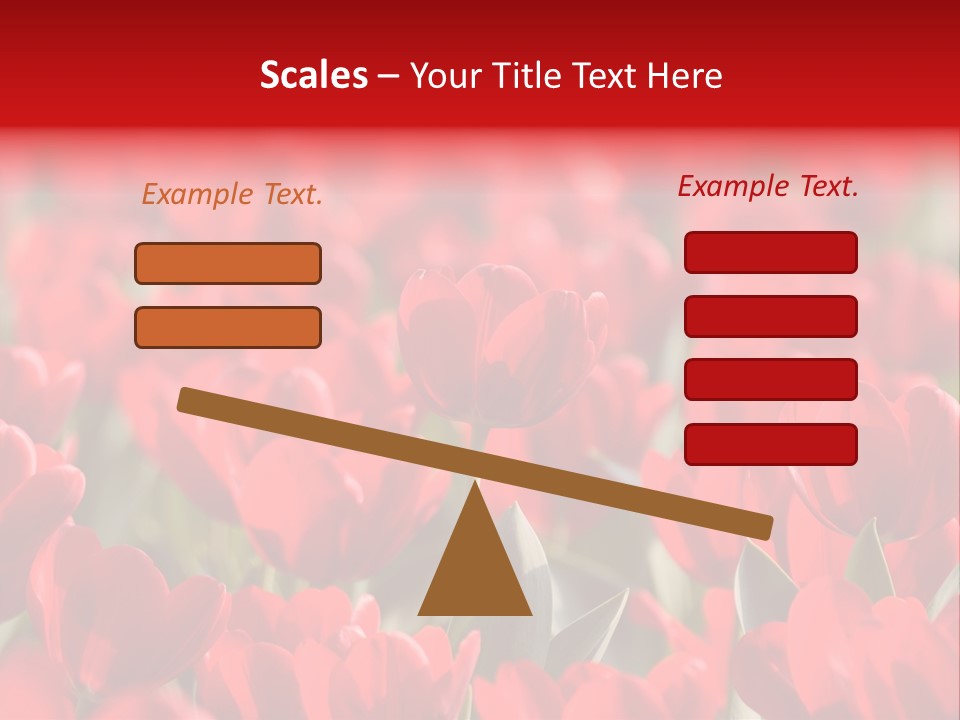 Scales – Your Title Text Here

Example Text.

Example Text.